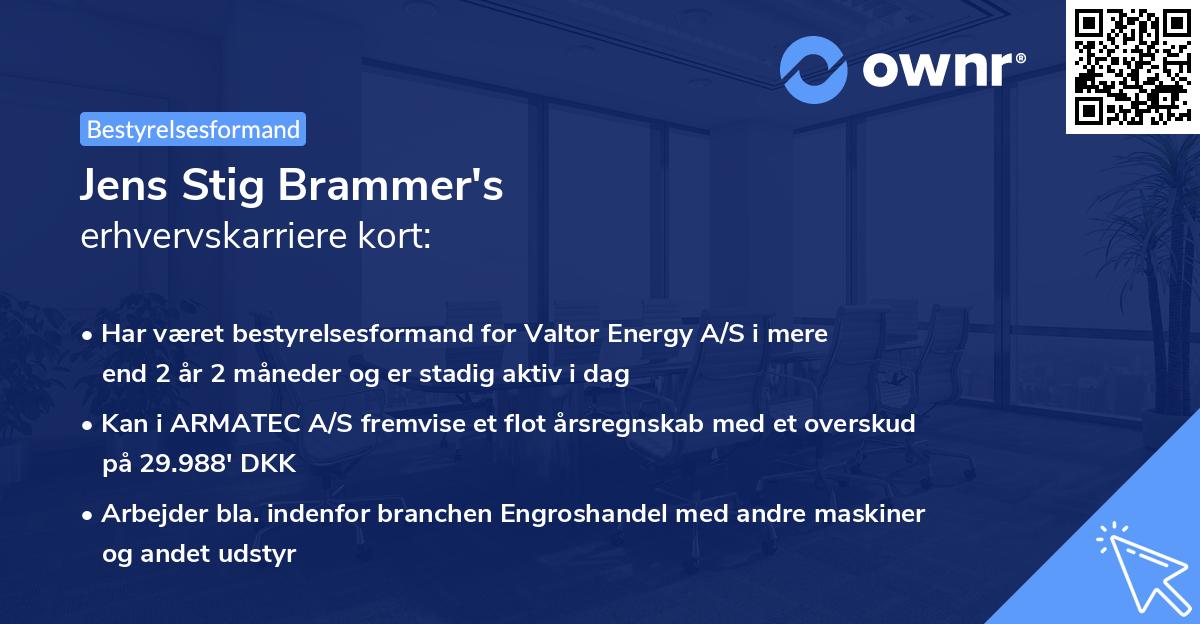 ownr®

Bestyrelsesformand

Jens Stig Brammer's
erhvervskarriere kort:

• Har været bestyrelsesformand for Valtor Energy A/S i mere end 2 år 2 måneder og er stadig aktiv i dag
• Kan i ARMATEC A/S fremvise et flot årsregnskab med et overskud på 29.988' DKK
• Arbejder bla. indenfor branchen Engroshandel med andre maskiner og andet udstyr